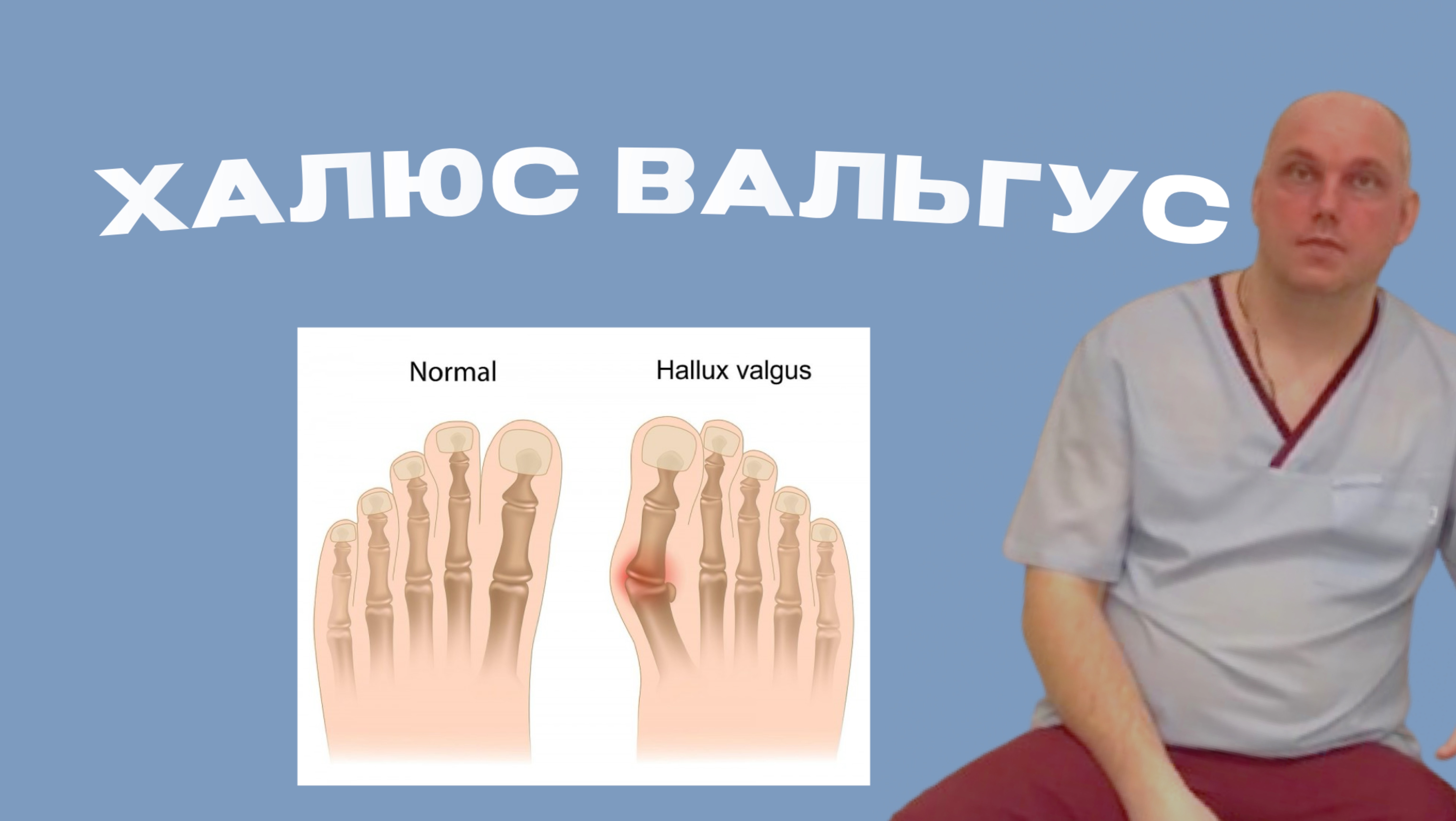 ХАЛЮС ВАЛЬГУС

Normal

Hallux valgus